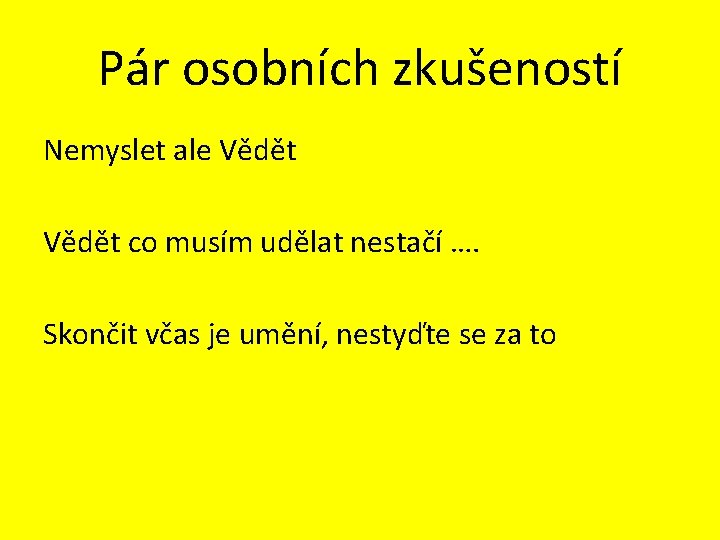 Pár osobních zkušeností

Nemyslet ale Vědět

Vědět co musím udělat nestačí ….

Skončit včas je umění, nestyďte se za to